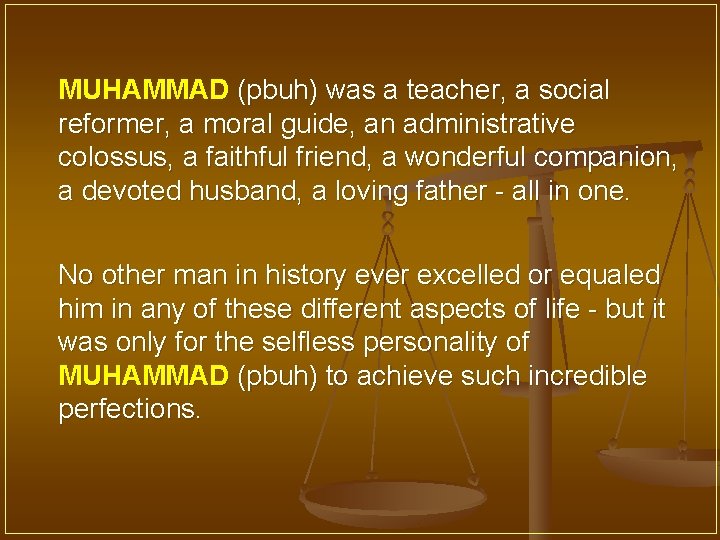 MUHAMMAD (pbuh) was a teacher, a social reformer, a moral guide, an administrative colossus, a faithful friend, a wonderful companion, a devoted husband, a loving father - all in one.

No other man in history ever excelled or equaled him in any of these different aspects of life - but it was only for the selfless personality of MUHAMMAD (pbuh) to achieve such incredible perfections.